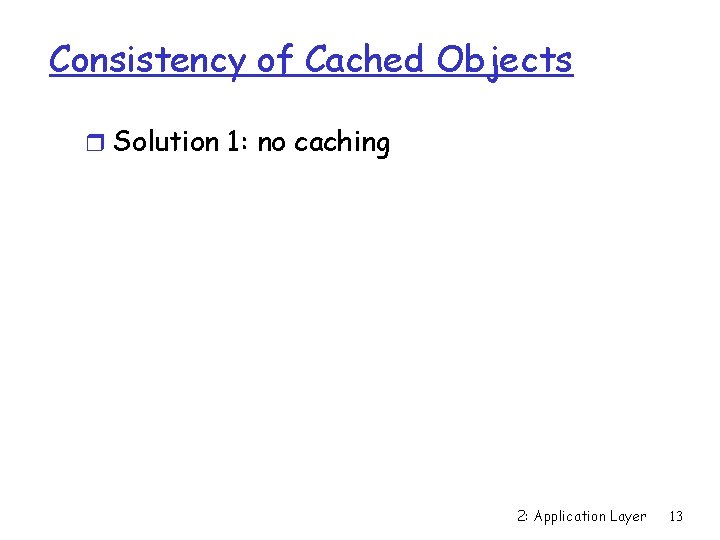 Consistency of Cached Objects

Solution 1: no caching

2: Application Layer 13